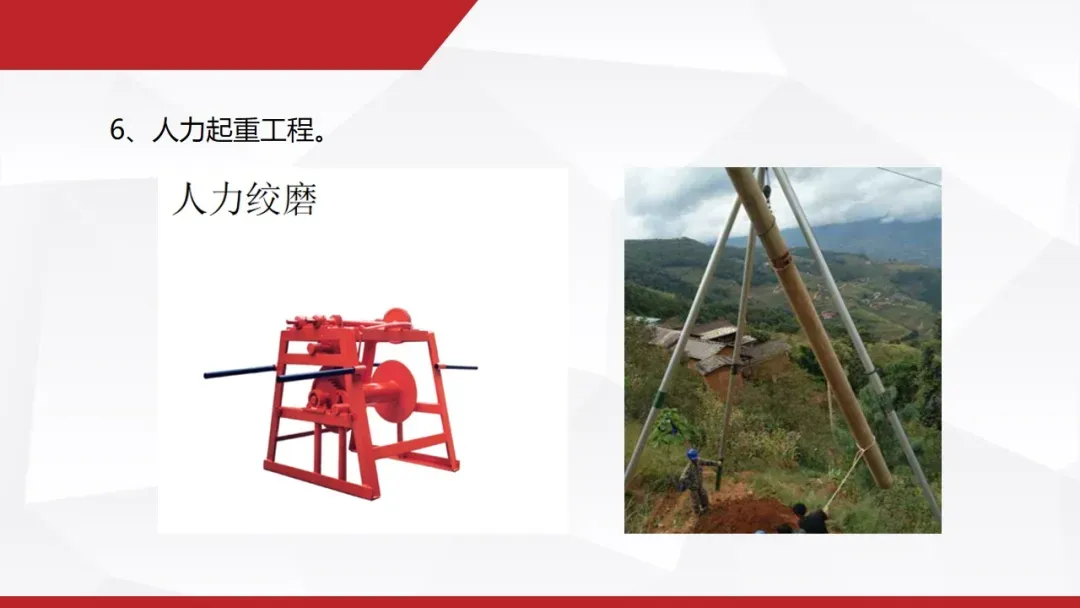 6、人力起重工程。

人力绞磨